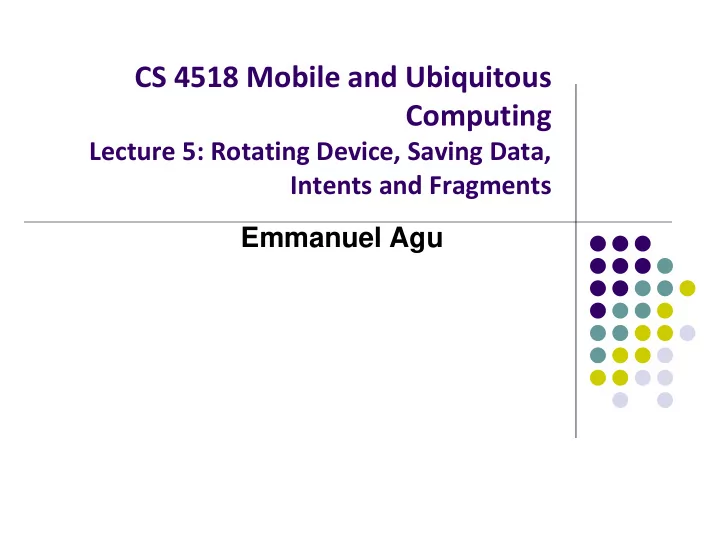 CS 4518 Mobile and Ubiquitous Computing
Lecture 5: Rotating Device, Saving Data, Intents and Fragments

Emmanuel Agu